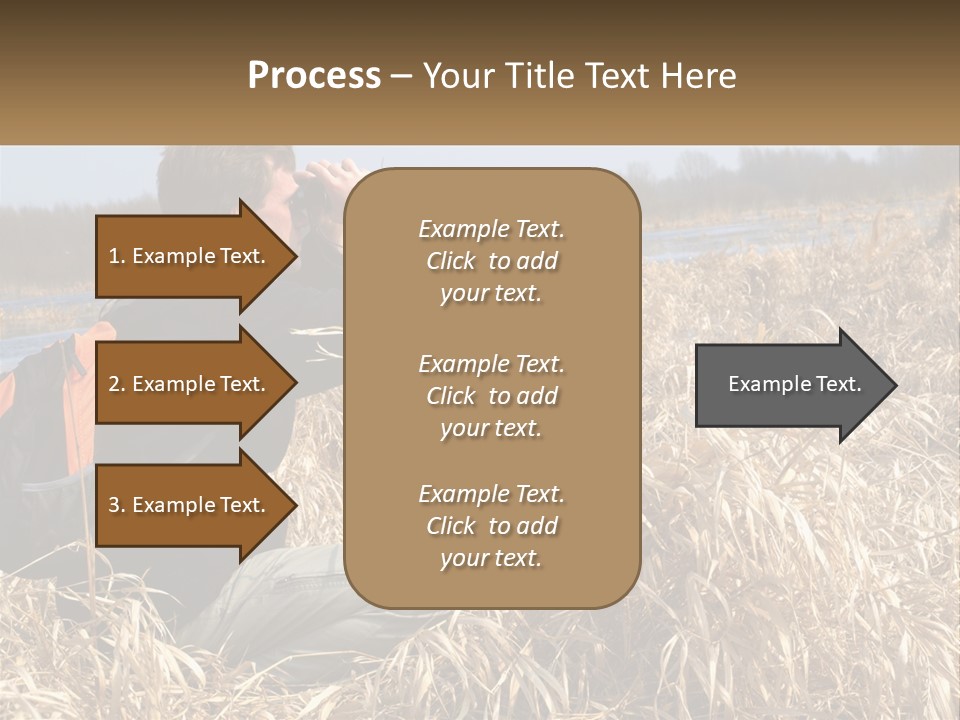 Process – Your Title Text Here

1. Example Text.

2. Example Text.

3. Example Text.

Example Text. Click to add your text.

Example Text. Click to add your text.

Example Text. Click to add your text.

Example Text.